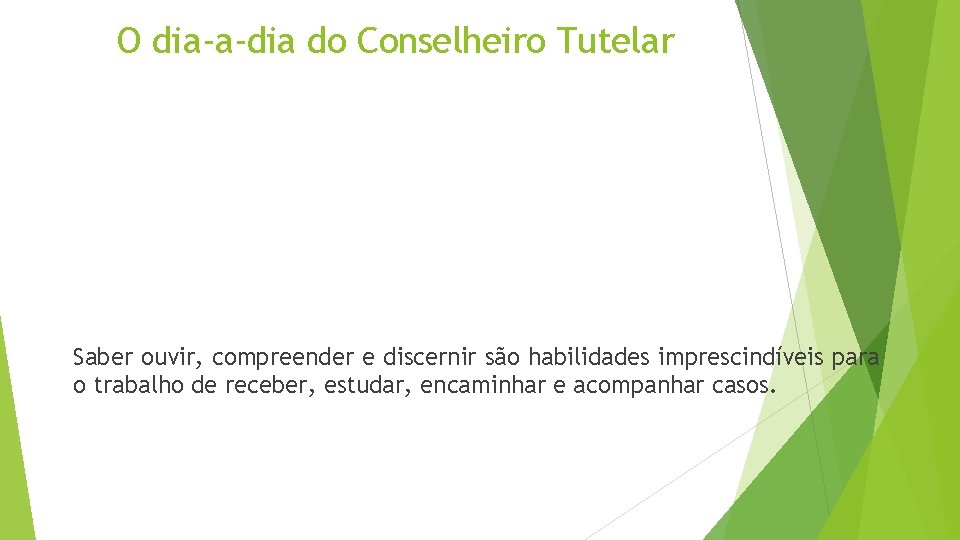 O dia-a-dia do Conselheiro Tutelar

Saber ouvir, compreender e discernir são habilidades imprescindíveis para o trabalho de receber, estudar, encaminhar e acompanhar casos.